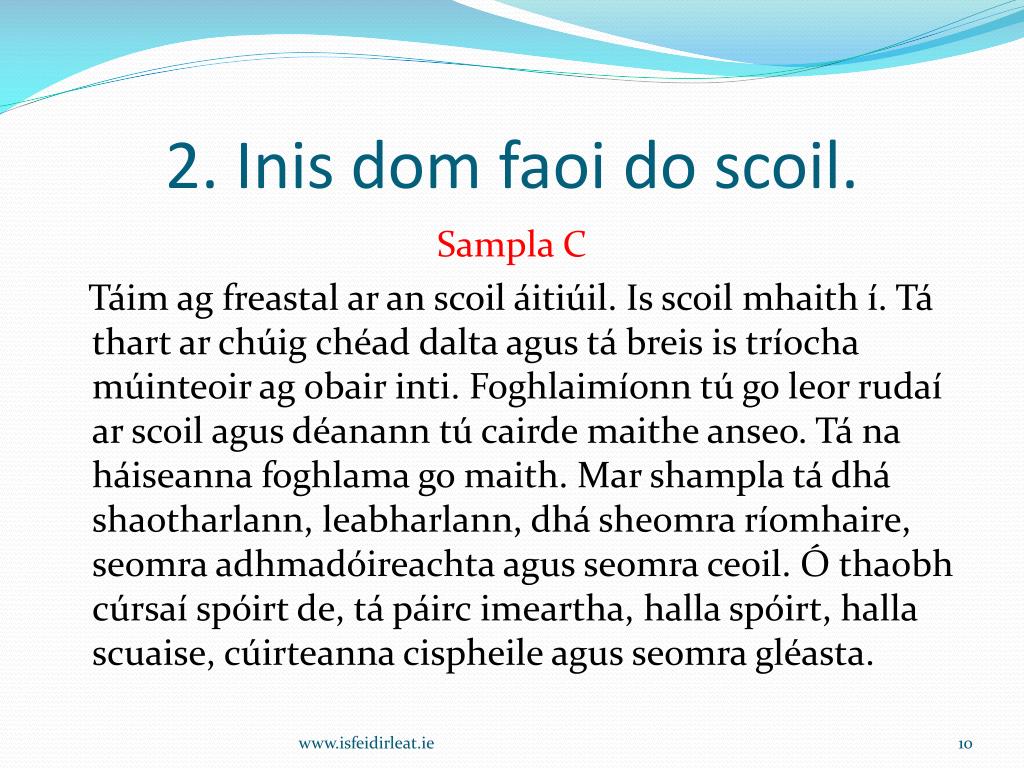 2. Inis dom faoi do scoil.

Sampla C

Táim ag freastal ar an scoil áitiúil. Is scoil mhaith í. Tá thart ar chúig chéad dalta agus tá breis is tríocha múinteoir ag obair inti. Foghlaimíonn tú go leor rudaí ar scoil agus déanann tú cairde maithe anseo. Tá na háiseanna foghlama go maith. Mar shampla tá dhá shaotharlann, leabharlann, dhá sheomra ríomhaire, seomra adhmadóireachta agus seomra ceoil. Ó thaobh cúrsaí spóirt de, tá páirc imeartha, halla spóirt, halla scuaise, cúirteanna cispheile agus seomra gléasta.

www.isfeidirleat.ie

10